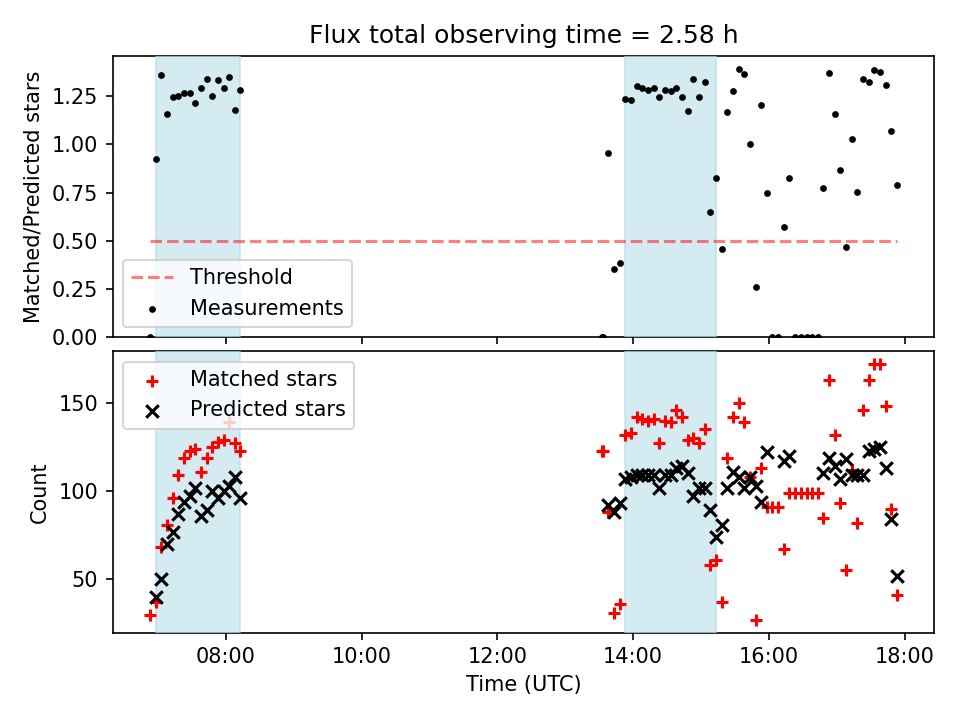 Flux total observing time = 2.58 h

Matched/Predicted stars

1.25
1.00
0.75
0.50
0.25
0.00

Threshold
Measurements

Count

150
100
50

Matched stars
Predicted stars

08:00
10:00
12:00
14:00
16:00
18:00

Time (UTC)